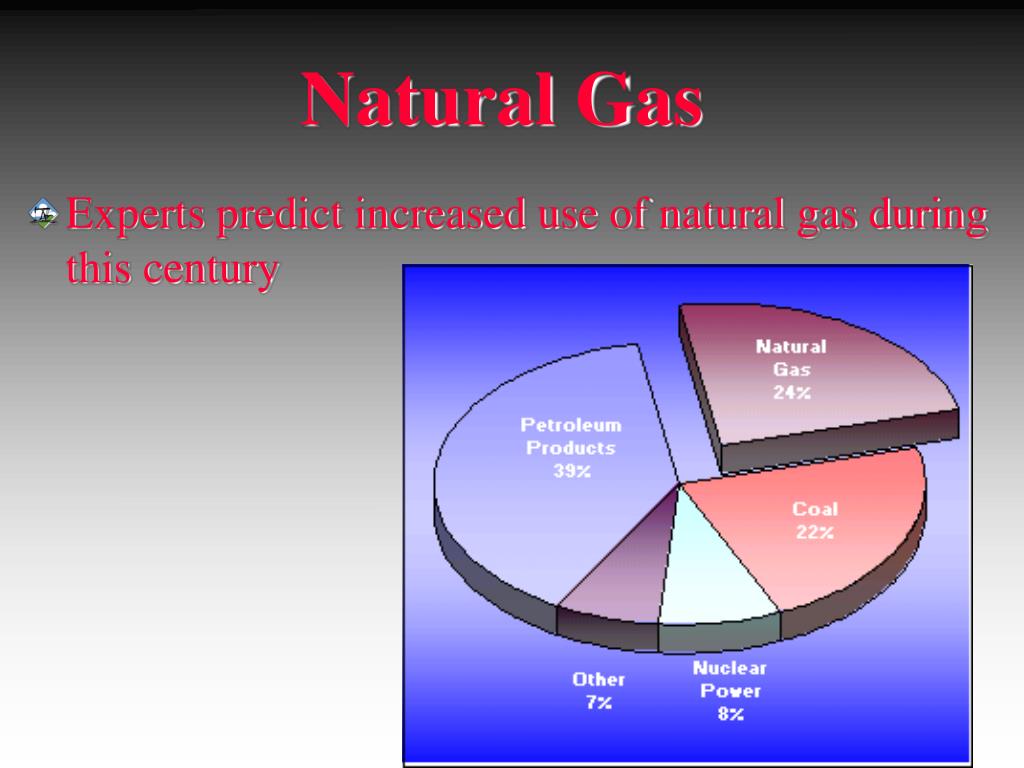 Natural Gas

Experts predict increased use of natural gas during this century

Natural Gas 24%

Petroleum Products 39%

Coal 22%

Other 7%

Nuclear Power 8%